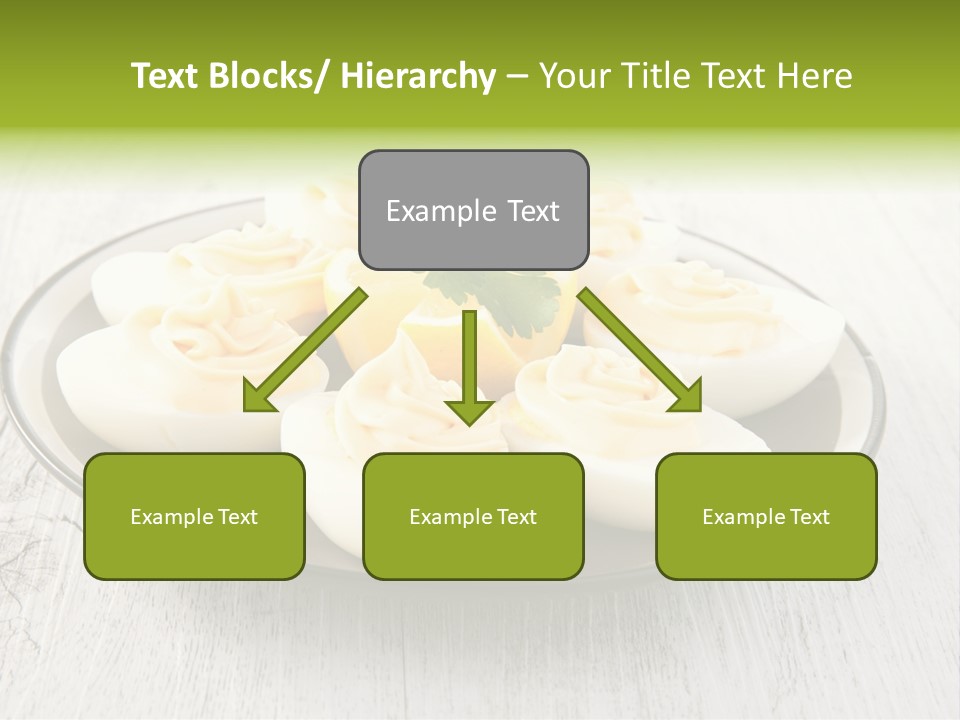 Text Blocks/ Hierarchy – Your Title Text Here

Example Text

Example Text

Example Text

Example Text